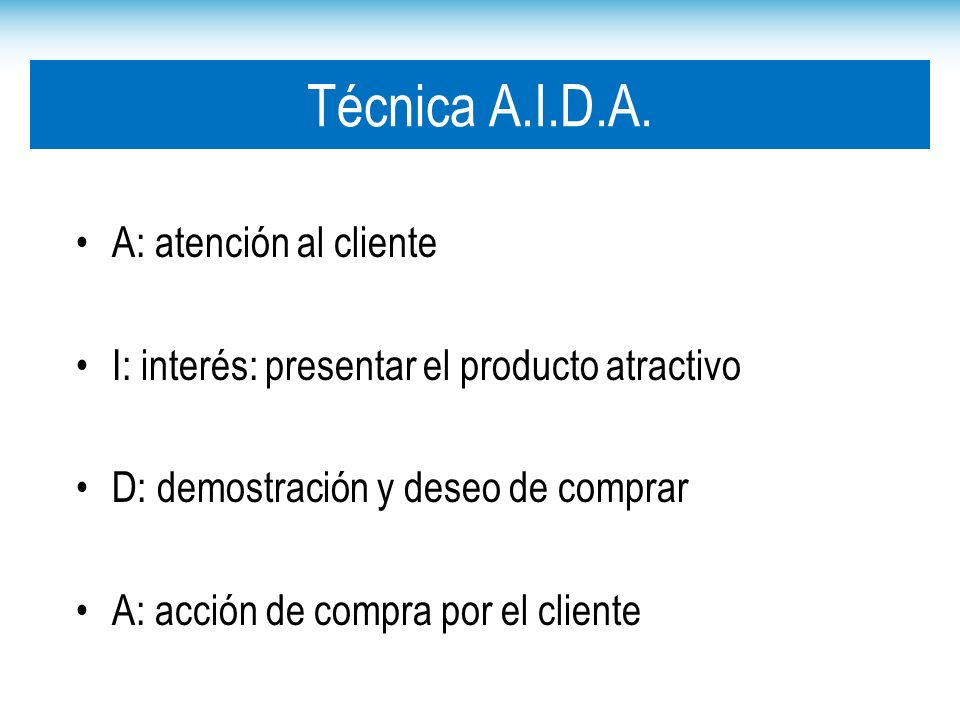 Técnica A.I.D.A.

• A: atención al cliente

• I: interés: presentar el producto atractivo

• D: demostración y deseo de comprar

• A: acción de compra por el cliente